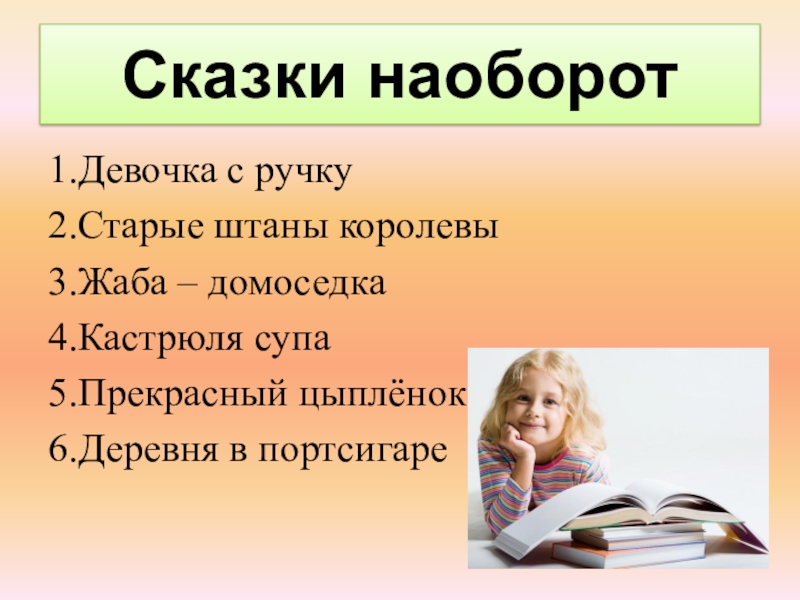 Сказки наоборот

1.Девочка с ручку
2.Старые штаны королевы
3.Жаба – домоседка
4.Кастрюля супа
5.Прекрасный цыплёнок
6.Деревня в портсигаре